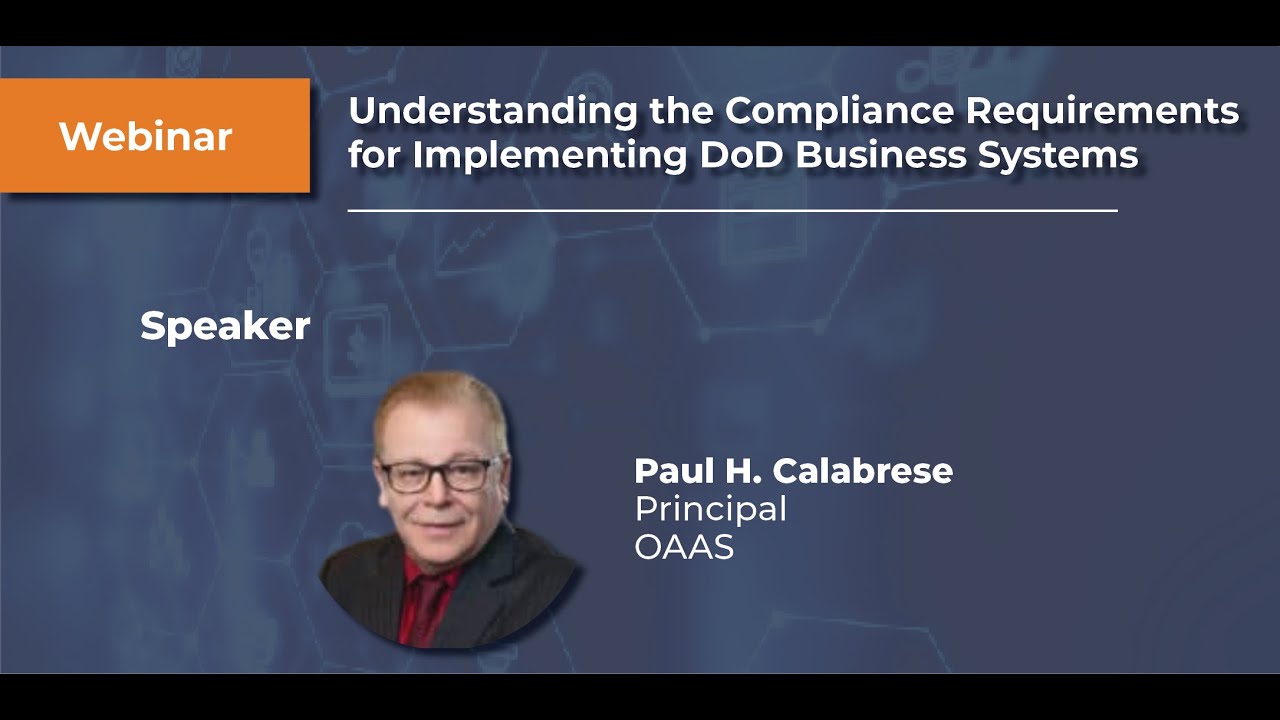 Webinar

Understanding the Compliance Requirements for Implementing DoD Business Systems

Speaker

Paul H. Calabrese
Principal
OAAS